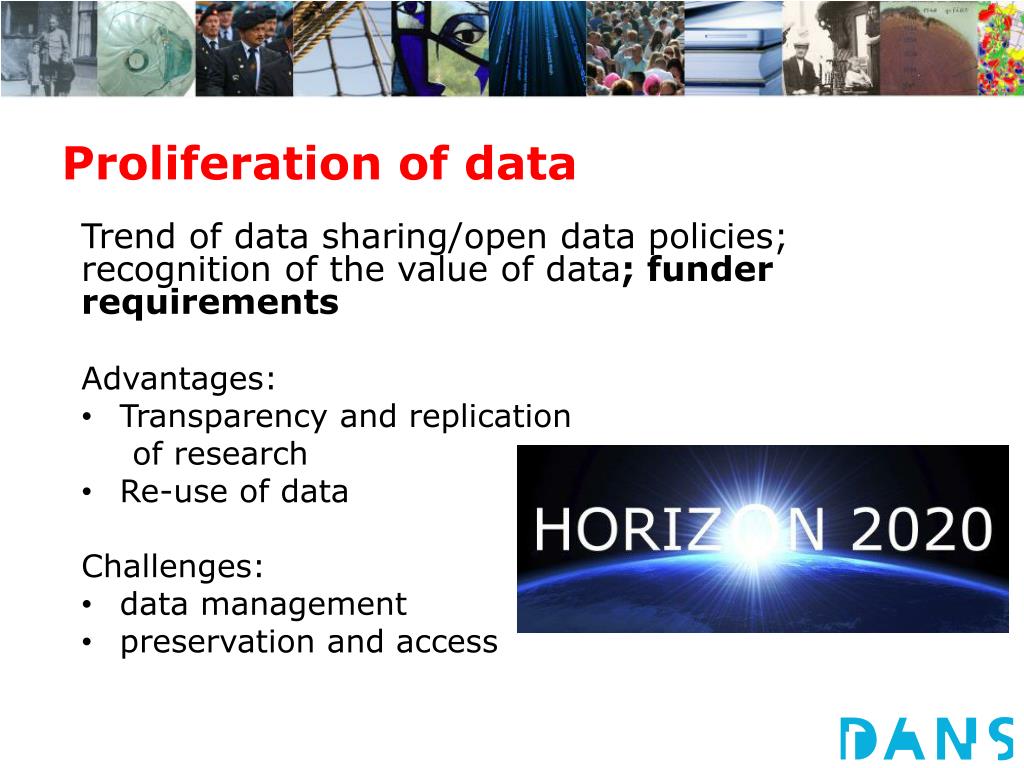 Proliferation of data

Trend of data sharing/open data policies; recognition of the value of data; funder requirements

Advantages:
• Transparency and replication of research
• Re-use of data

Challenges:
• data management
• preservation and access

HORIZON 2020

DANS